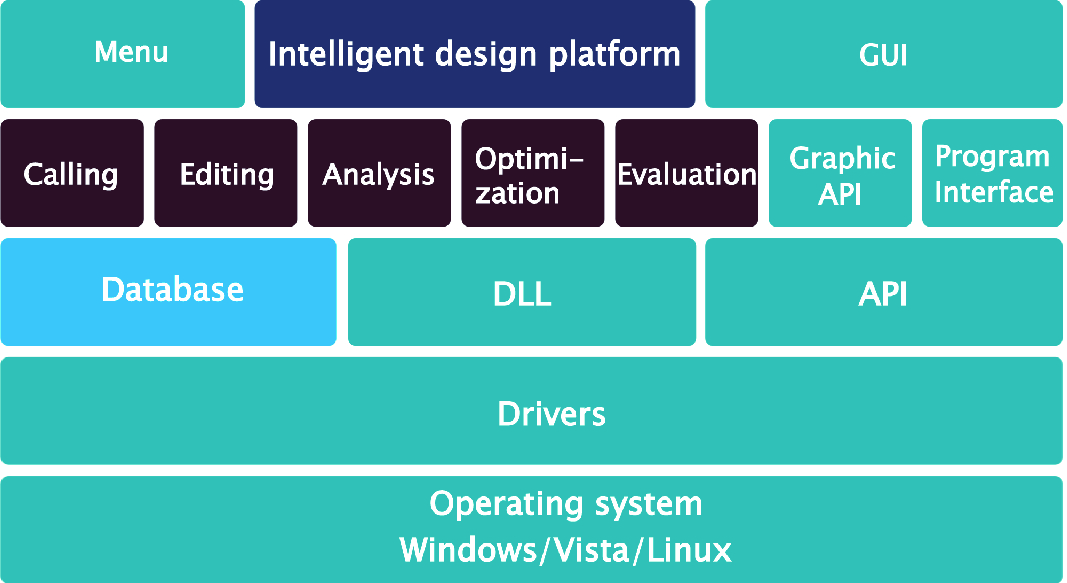 Menu

Intelligent design platform

GUI

Calling

Editing

Analysis

Optimization

Evaluation

Graphic API

Program Interface

Database

DLL

API

Drivers

Operating system
Windows/Vista/Linux